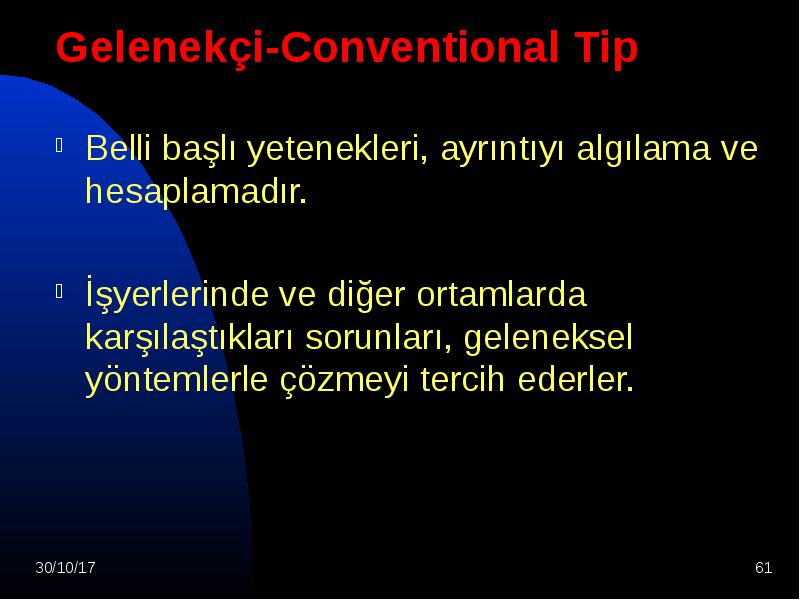 Gelenekçi-Conventional Tip

Belli başlı yetenekleri, ayrıntıyı algılama ve hesaplamadır.

İşyerlerinde ve diğer ortamlarda karşılaştıkları sorunları, geleneksel yöntemlerle çözmeyi tercih ederler.

30/10/17

61